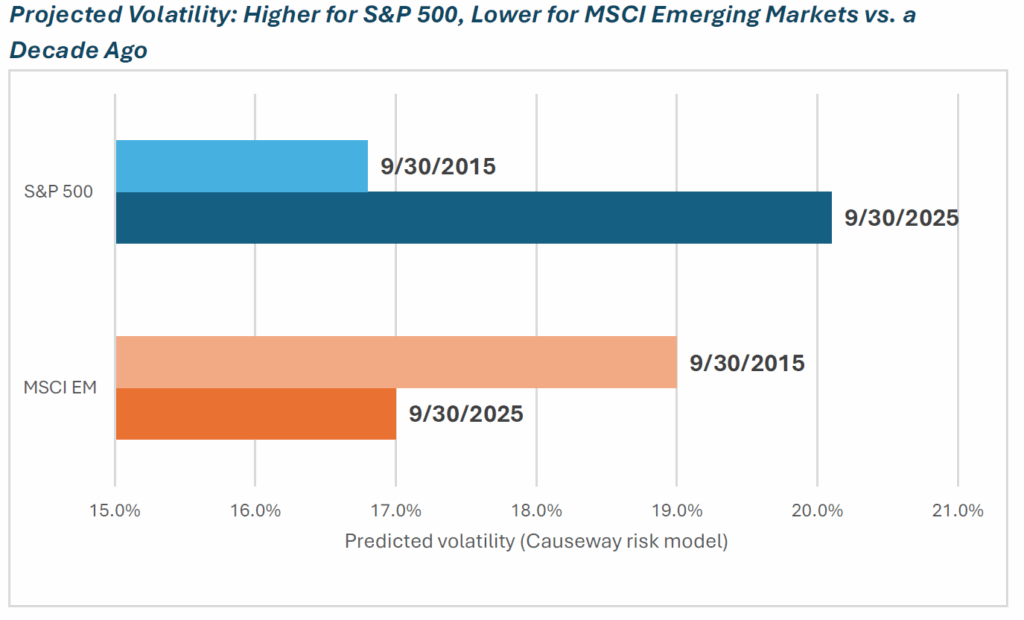 Projected Volatility: Higher for S&P 500, Lower for MSCI Emerging Markets vs. a Decade Ago

S&P 500

9/30/2015

9/30/2025

MSCI EM

9/30/2015

9/30/2025

15.0%
16.0%
17.0%
18.0%
19.0%
20.0%
21.0%

Predicted volatility (Causeway risk model)